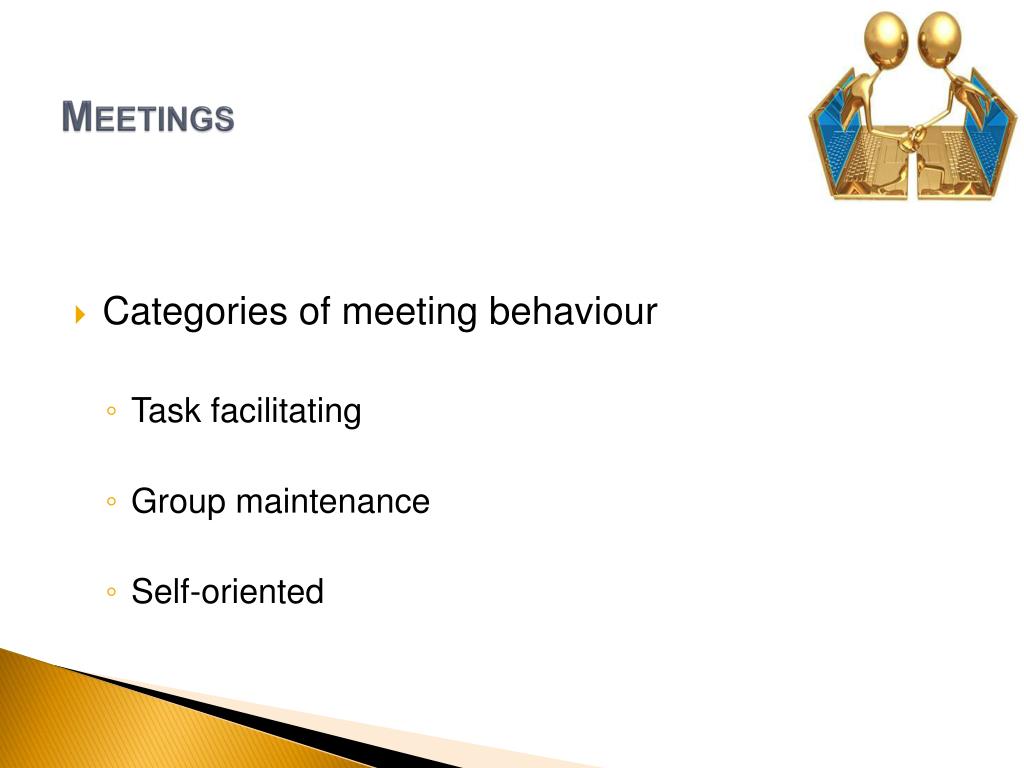 MEETINGS

Categories of meeting behaviour

Task facilitating

Group maintenance

Self-oriented